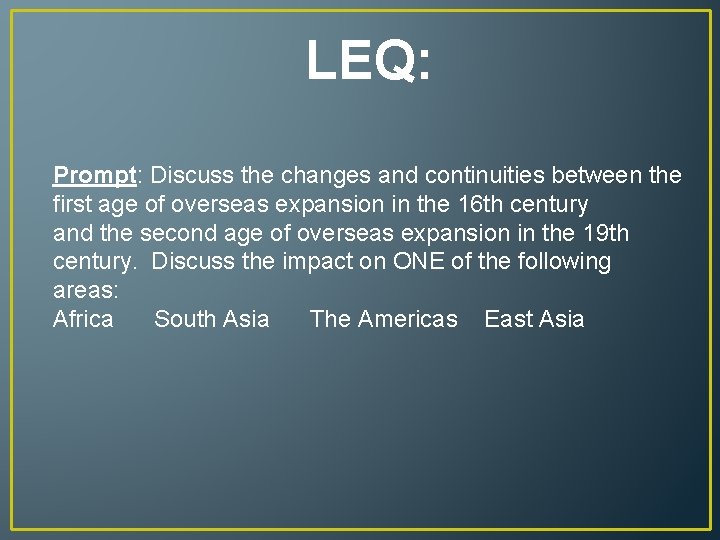 LEQ:

Prompt: Discuss the changes and continuities between the first age of overseas expansion in the 16th century and the second age of overseas expansion in the 19th century. Discuss the impact on ONE of the following areas:
Africa South Asia The Americas East Asia